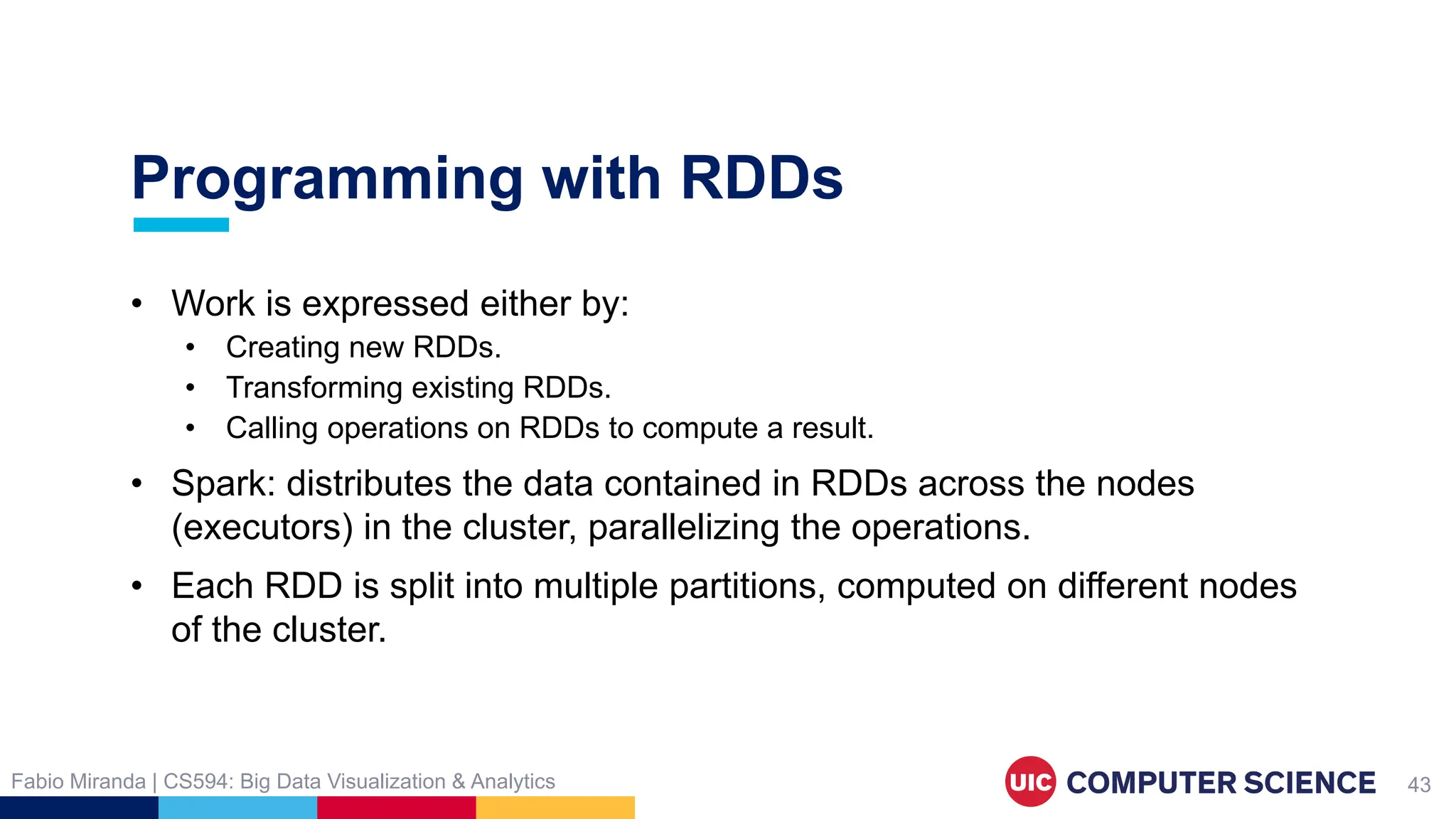 Programming with RDDs

• Work is expressed either by:
  • Creating new RDDs.
  • Transforming existing RDDs.
  • Calling operations on RDDs to compute a result.
• Spark: distributes the data contained in RDDs across the nodes (executors) in the cluster, parallelizing the operations.
• Each RDD is split into multiple partitions, computed on different nodes of the cluster.

Fabio Miranda | CS594: Big Data Visualization & Analytics

UIC COMPUTER SCIENCE

43